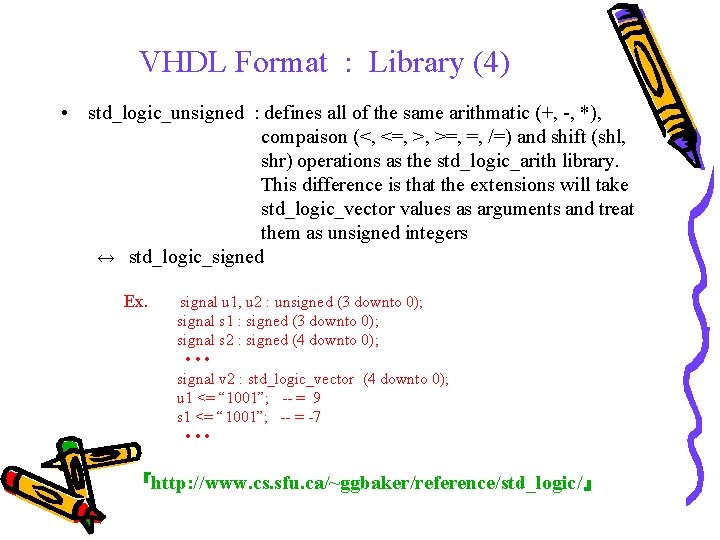 VHDL Format : Library (4)

• std_logic_unsigned : defines all of the same arithmatic (+, -, *), compaison (<, <=, >, >=, =, /=) and shift (shl, shr) operations as the std_logic_arith library. This difference is that the extensions will take std_logic_vector values as arguments and treat them as unsigned integers

↔ std_logic_signed

Ex. signal u1, u2 : unsigned (3 downto 0);
signal s1 : signed (3 downto 0);
signal s2 : signed (4 downto 0);
• • •
signal v2 : std_logic_vector (4 downto 0);
u1 <= “1001”; -- = 9
s1 <= “1001”; -- = -7
• • •

『http://www.cs.sfu.ca/~ggbaker/reference/std_logic/』